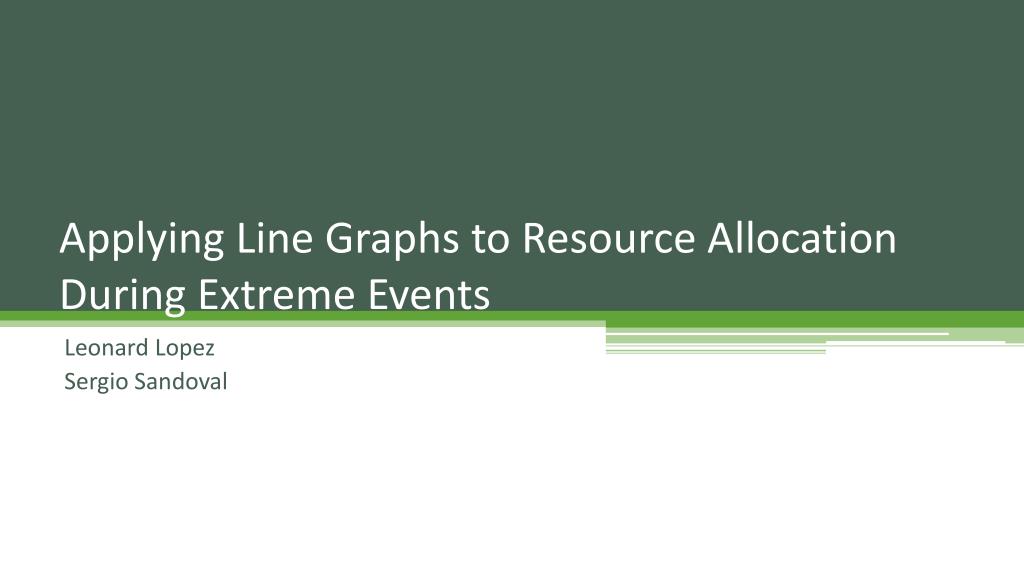 Applying Line Graphs to Resource Allocation During Extreme Events

Leonard Lopez
Sergio Sandoval